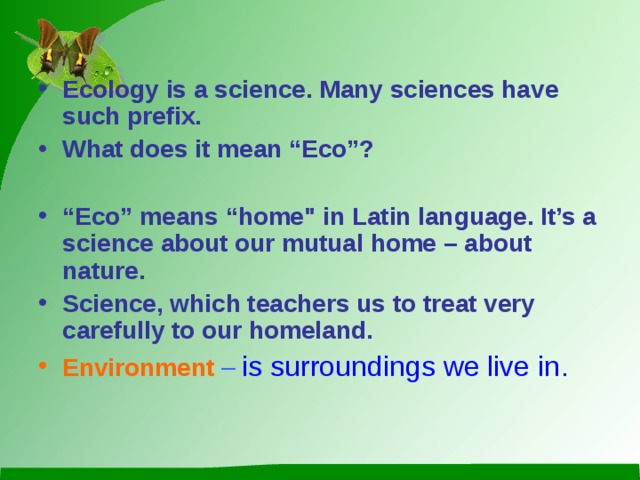 • Ecology is a science. Many sciences have such prefix.
• What does it mean “Eco”?

• “Eco” means “home" in Latin language. It’s a science about our mutual home – about nature.
• Science, which teachers us to treat very carefully to our homeland.
• Environment – is surroundings we live in.